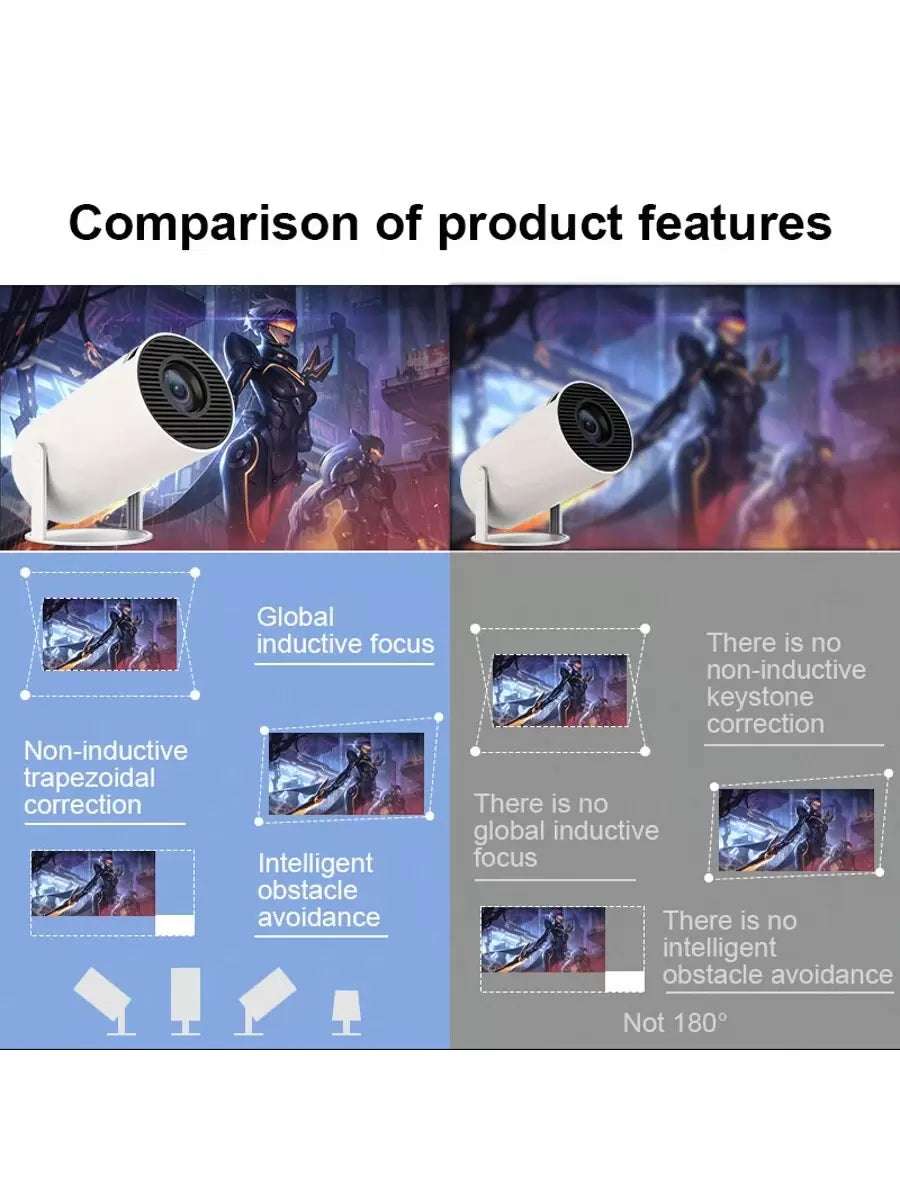 Comparison of product features

Global inductive focus

Non-inductive trapezoidal correction

Intelligent obstacle avoidance

There is no non-inductive keystone correction

There is no global inductive focus

There is no intelligent obstacle avoidance

Not 180°